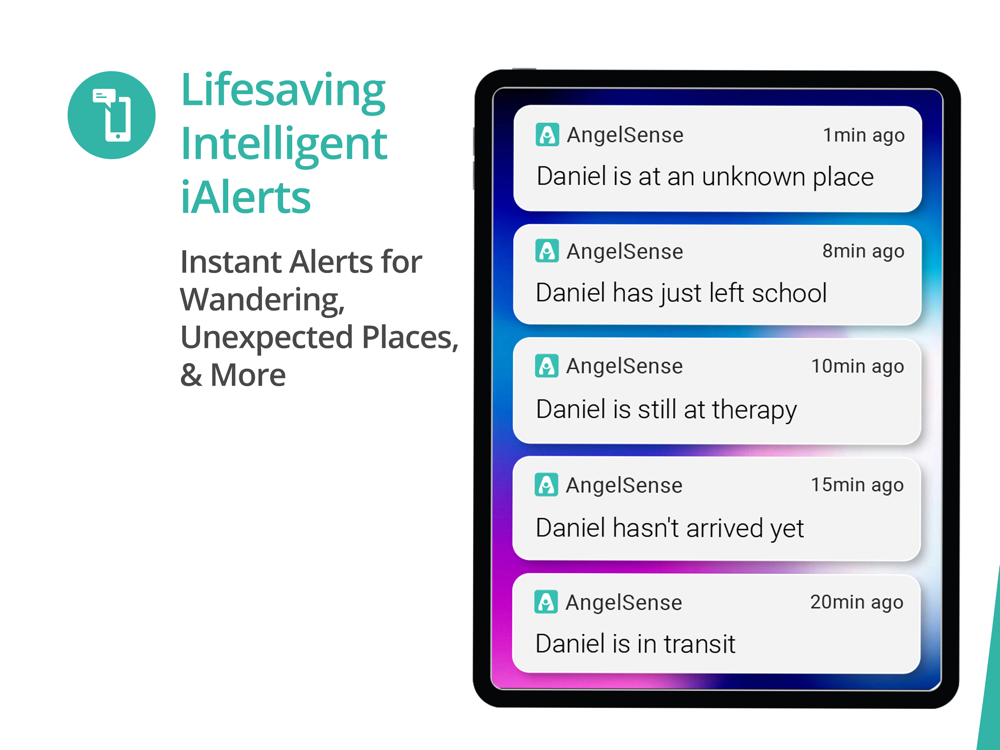 Lifesaving Intelligent iAlerts

Instant Alerts for Wandering, Unexpected Places, & More

AngelSense 1min ago
Daniel is at an unknown place

AngelSense 8min ago
Daniel has just left school

AngelSense 10min ago
Daniel is still at therapy

AngelSense 15min ago
Daniel hasn't arrived yet

AngelSense 20min ago
Daniel is in transit